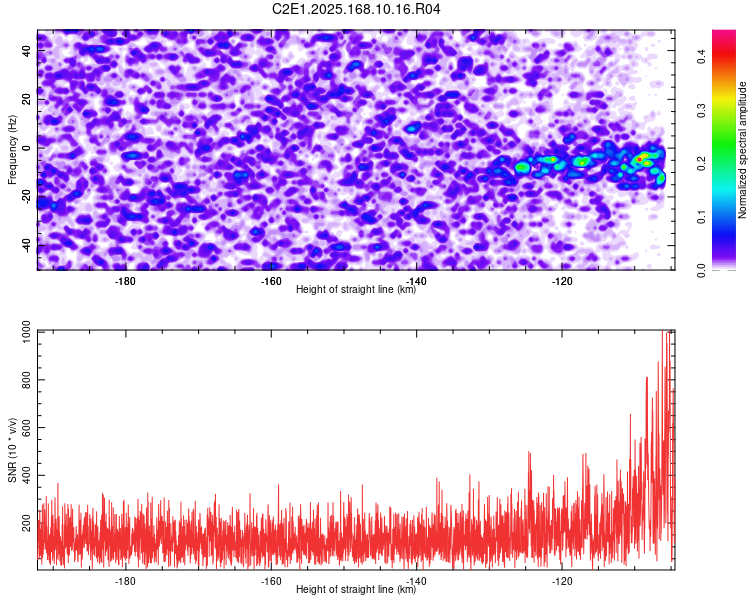 C2E1.2025.168.10.16.R04

Frequency (Hz)
40
20
0
-20
-40
-180
-160
-140
-120
Height of straight line (km)

Normalized spectral amplitude
0.0
0.1
0.2
0.3
0.4

SNR (10 * v/v)
1000
800
600
400
200
-180
-160
-140
-120
Height of straight line (km)